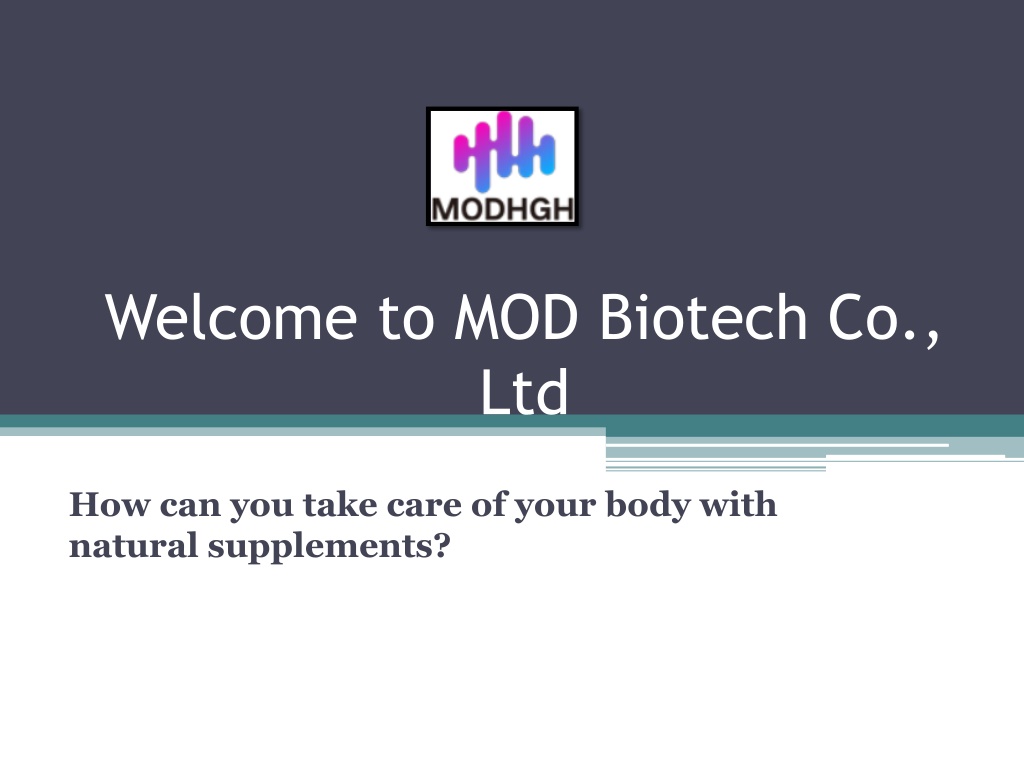 MODHGH

Welcome to MOD Biotech Co., Ltd

How can you take care of your body with natural supplements?